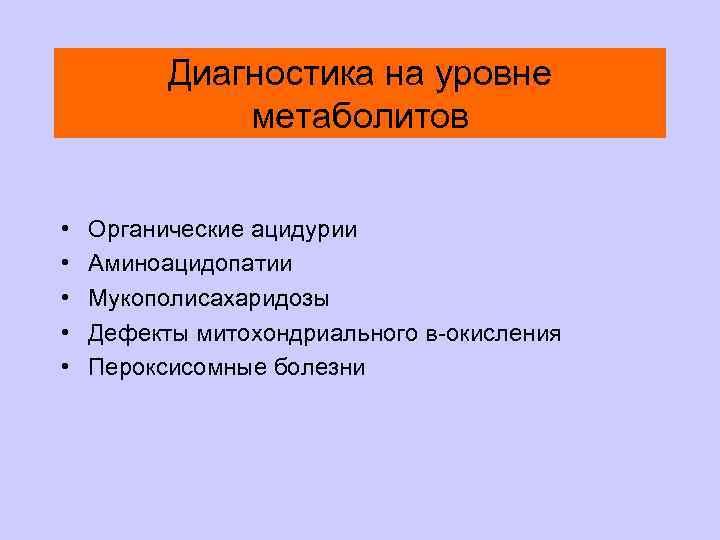 Диагностика на уровне метаболитов

• Органические ацидурии
• Аминоацидопатии
• Мукополисахаридозы
• Дефекты митохондриального в-окисления
• Пероксисомные болезни